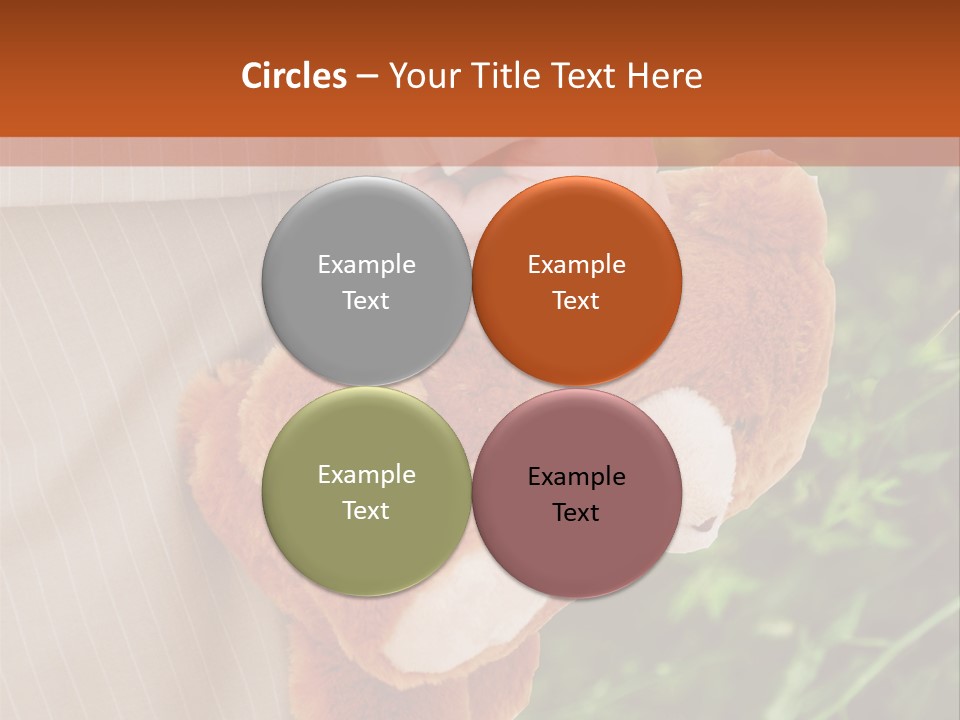 Circles – Your Title Text Here

Example Text

Example Text

Example Text

Example Text